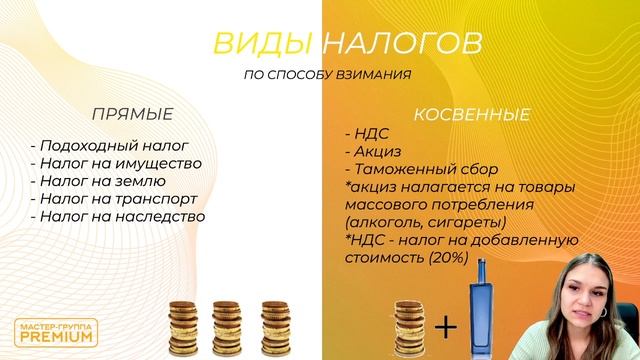 ВИДЫ НАЛОГОВ

ПО СПОСОБУ ВЗИМАНИЯ

ПРЯМЫЕ

- Подоходный налог
- Налог на имущество
- Налог на землю
- Налог на транспорт
- Налог на наследство

КОСВЕННЫЕ

- НДС
- Акциз
- Таможенный сбор
*акциз налагается на товары массового потребления (алкоголь, сигареты)
*НДС - налог на добавленную стоимость (20%)

+

МАСТЕР-ГРУППА PREMIUM